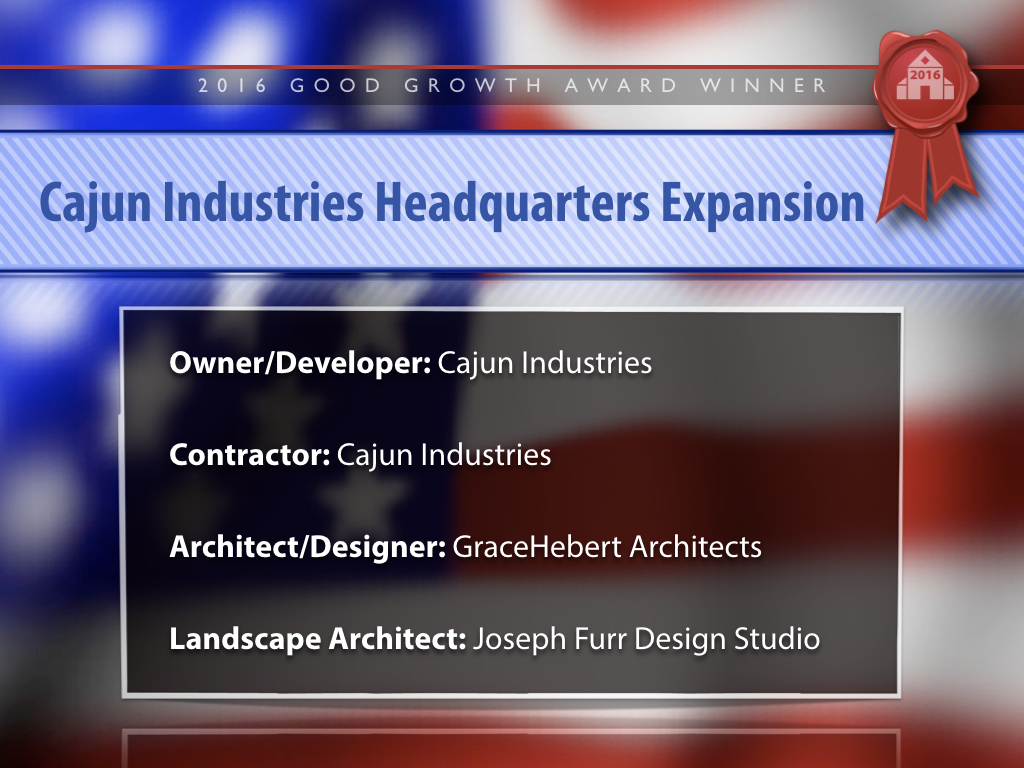 2016 GOOD GROWTH AWARD WINNER

2016

Cajun Industries Headquarters Expansion

Owner/Developer: Cajun Industries

Contractor: Cajun Industries

Architect/Designer: GraceHebert Architects

Landscape Architect: Joseph Furr Design Studio